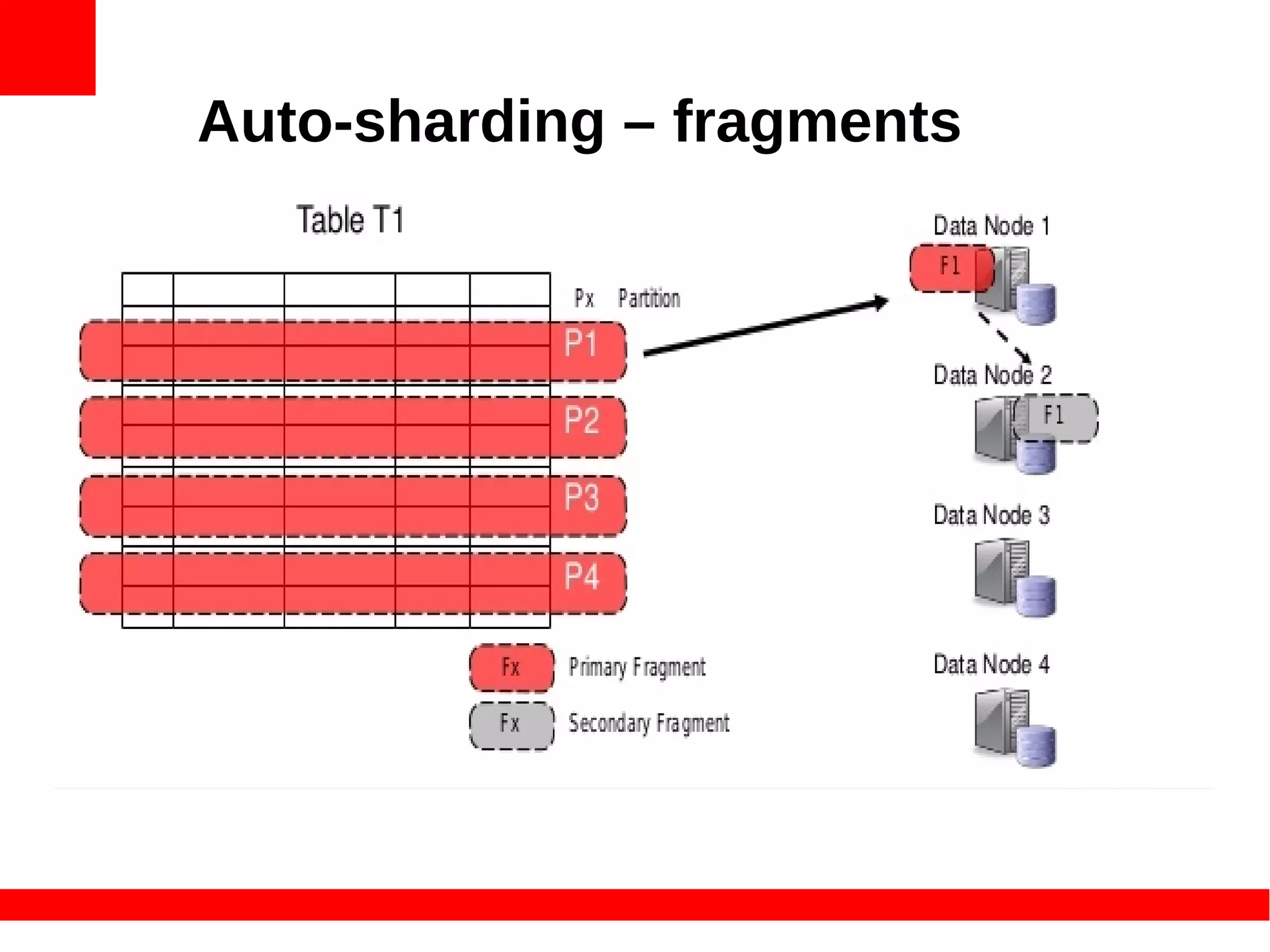 Auto-sharding – fragments

Table T1

Px Partition

P1

P2

P3

P4

Fx Primary Fragment

Fx Secondary Fragment

Data Node 1

F1

Data Node 2

F1

Data Node 3

Data Node 4